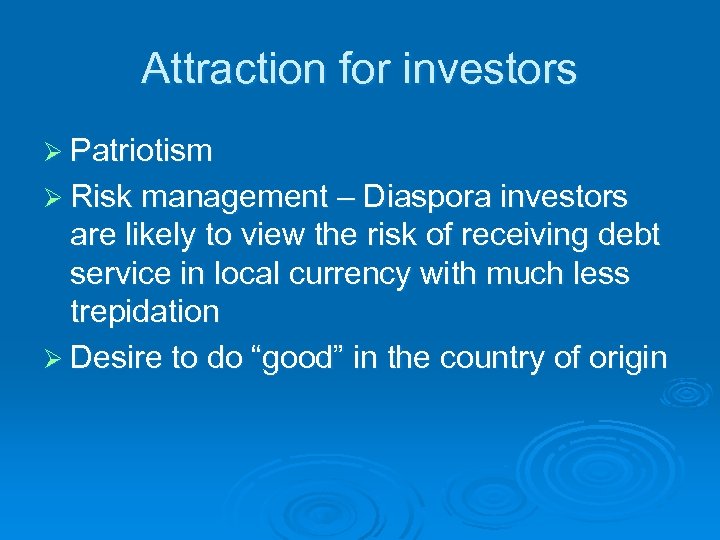 Attraction for investors

➢ Patriotism

➢ Risk management – Diaspora investors are likely to view the risk of receiving debt service in local currency with much less trepidation

➢ Desire to do “good” in the country of origin